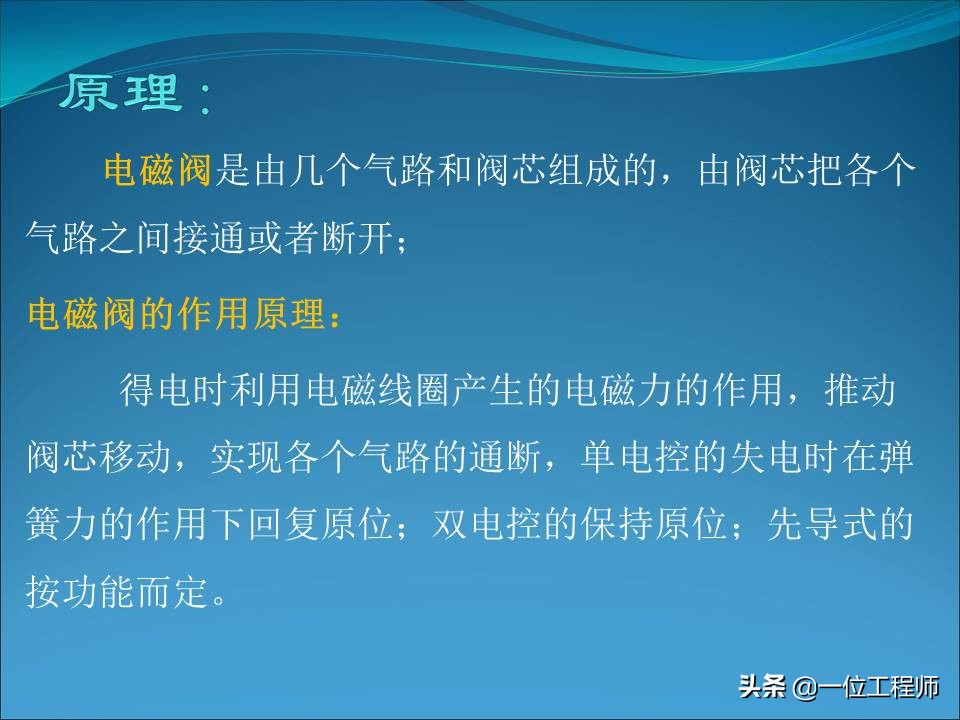 原理：

电磁阀是由几个气路和阀芯组成的，由阀芯把各个气路之间接通或者断开；

电磁阀的作用原理：

得电时利用电磁线圈产生的电磁力的作用，推动阀芯移动，实现各个气路的通断，单电控的失电时在弹簧力的作用下回复原位；双电控的保持原位；先导式的按功能而定。

头条 @一位工程师